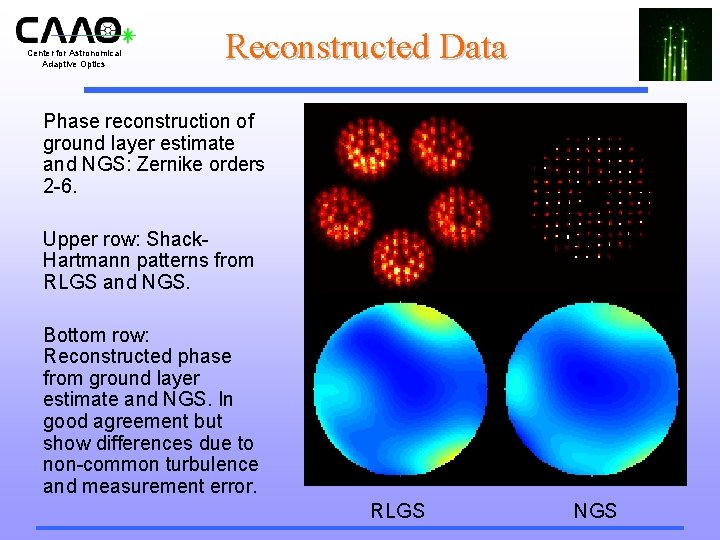 CAAO
Center for Astronomical Adaptive Optics

Reconstructed Data

Phase reconstruction of ground layer estimate and NGS: Zernike orders 2-6.

Upper row: Shack-Hartmann patterns from RLGS and NGS.

Bottom row: Reconstructed phase from ground layer estimate and NGS. In good agreement but show differences due to non-common turbulence and measurement error.

RLGS

NGS